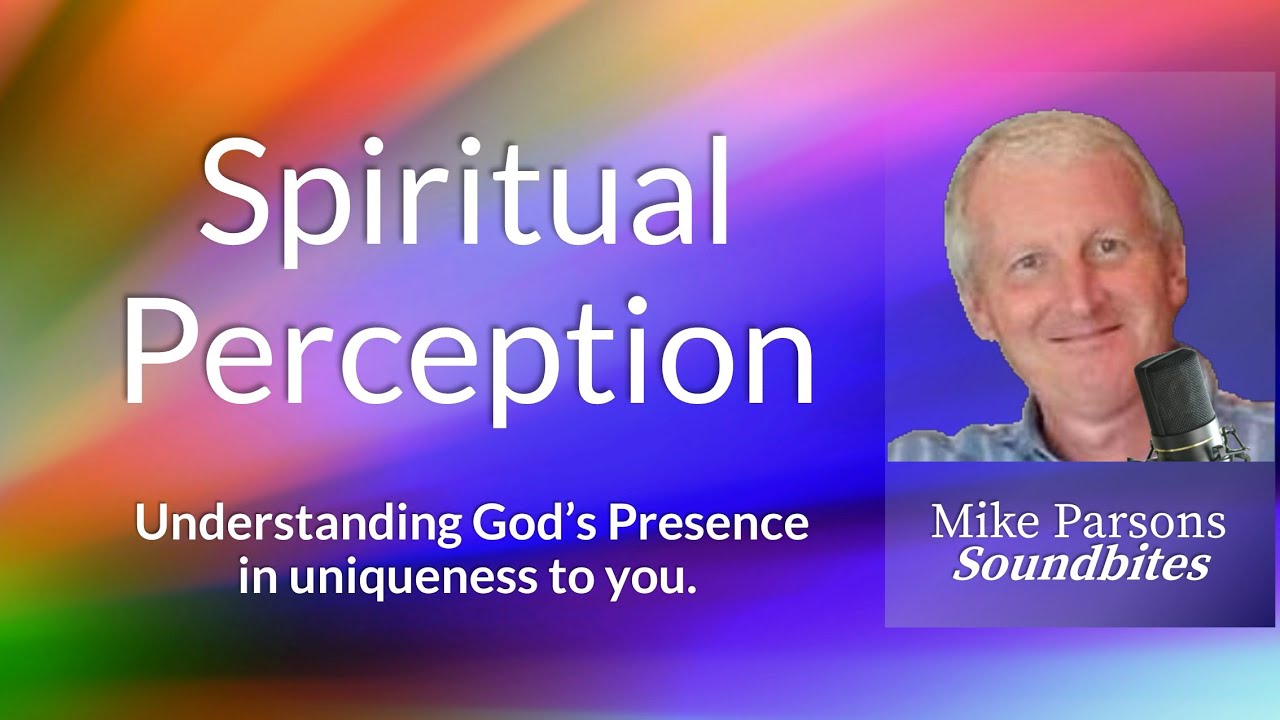 Spiritual Perception

Understanding God's Presence in uniqueness to you.

Mike Parsons
Soundbites